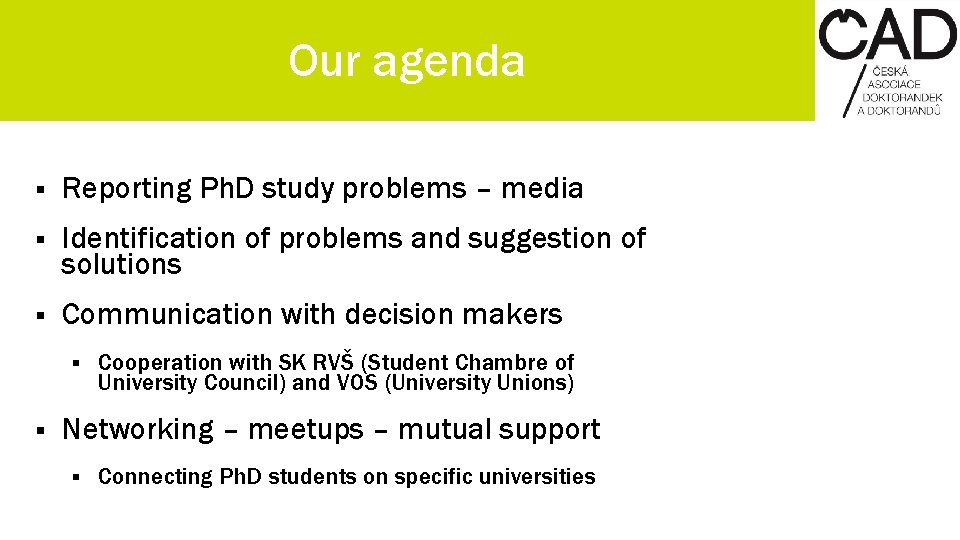 Our agenda

ČAD
ČESKÁ ASOCIACE DOKTORANDEK A DOKTORANDŮ

▪ Reporting PhD study problems – media

▪ Identification of problems and suggestion of solutions

▪ Communication with decision makers

▪ Cooperation with SK RVŠ (Student Chambre of University Council) and VOS (University Unions)

▪ Networking – meetups – mutual support

▪ Connecting PhD students on specific universities